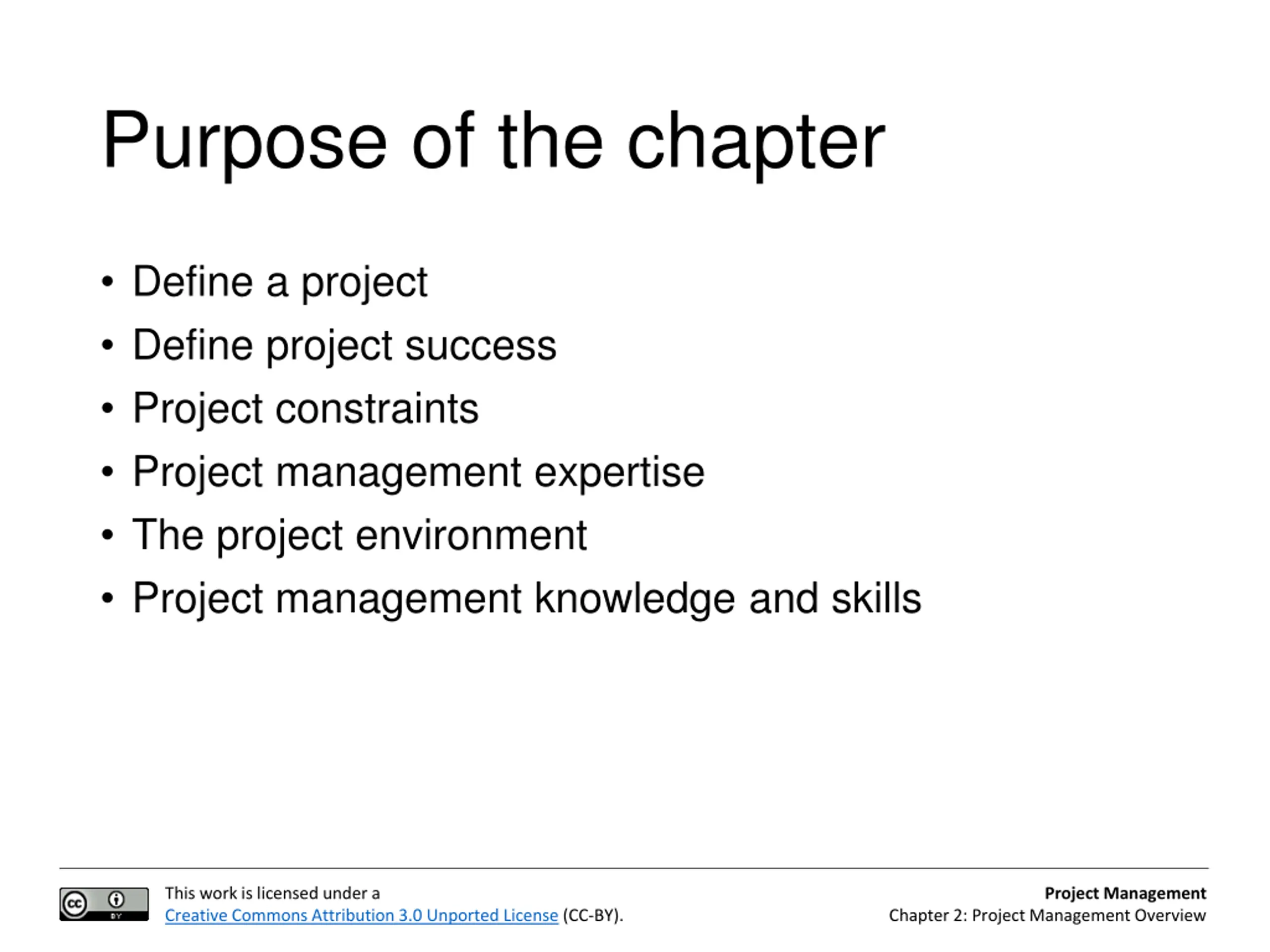 Purpose of the chapter

• Define a project
• Define project success
• Project constraints
• Project management expertise
• The project environment
• Project management knowledge and skills

cc BY

This work is licensed under a Creative Commons Attribution 3.0 Unported License (CC-BY).

Project Management
Chapter 2: Project Management Overview